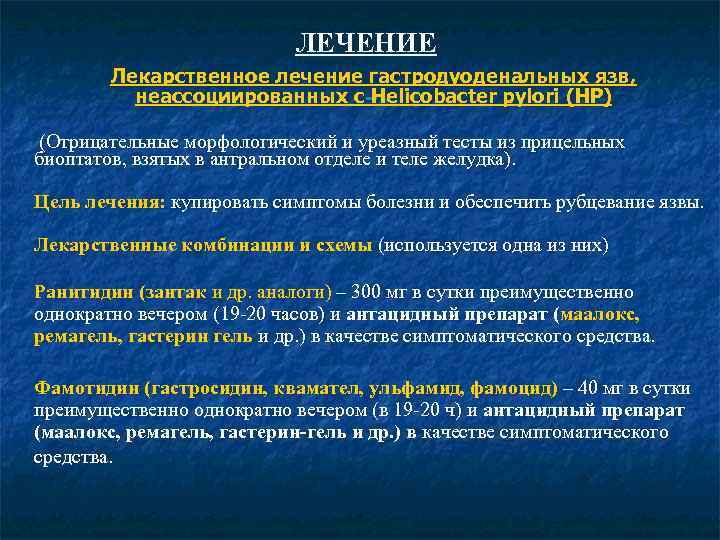 ЛЕЧЕНИЕ

Лекарственное лечение гастродуоденальных язв, неассоциированных с Helicobacter pylori (HP)

(Отрицательные морфологический и уреазный тесты из прицельных биоптатов, взятых в антральном отделе и теле желудка).

Цель лечения: купировать симптомы болезни и обеспечить рубцевание язвы.

Лекарственные комбинации и схемы (используется одна из них)

Ранитидин (зантак и др. аналоги) – 300 мг в сутки преимущественно однократно вечером (19-20 часов) и антацидный препарат (маалокс, ремагель, гастерин гель и др.) в качестве симптоматического средства.

Фамотидин (гастросидин, квамател, ульфамид, фамоцид) – 40 мг в сутки преимущественно однократно вечером (в 19-20 ч) и антацидный препарат (маалокс, ремагель, гастерин-гель и др.) в качестве симптоматического средства.